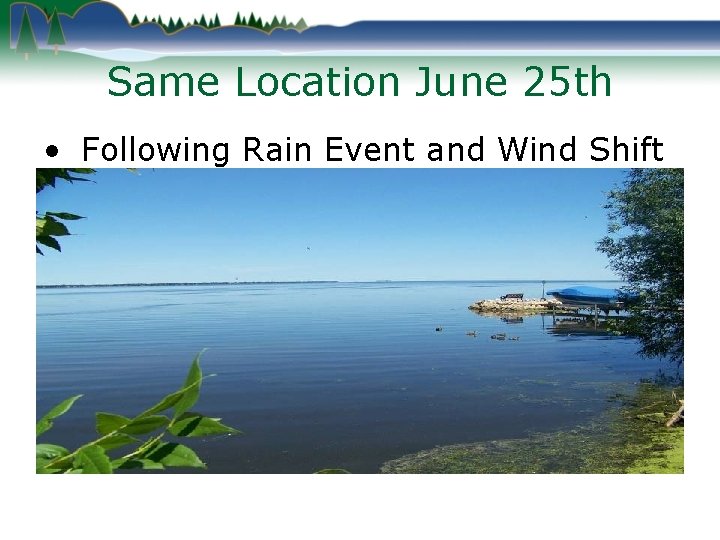 Same Location June 25th

• Following Rain Event and Wind Shift